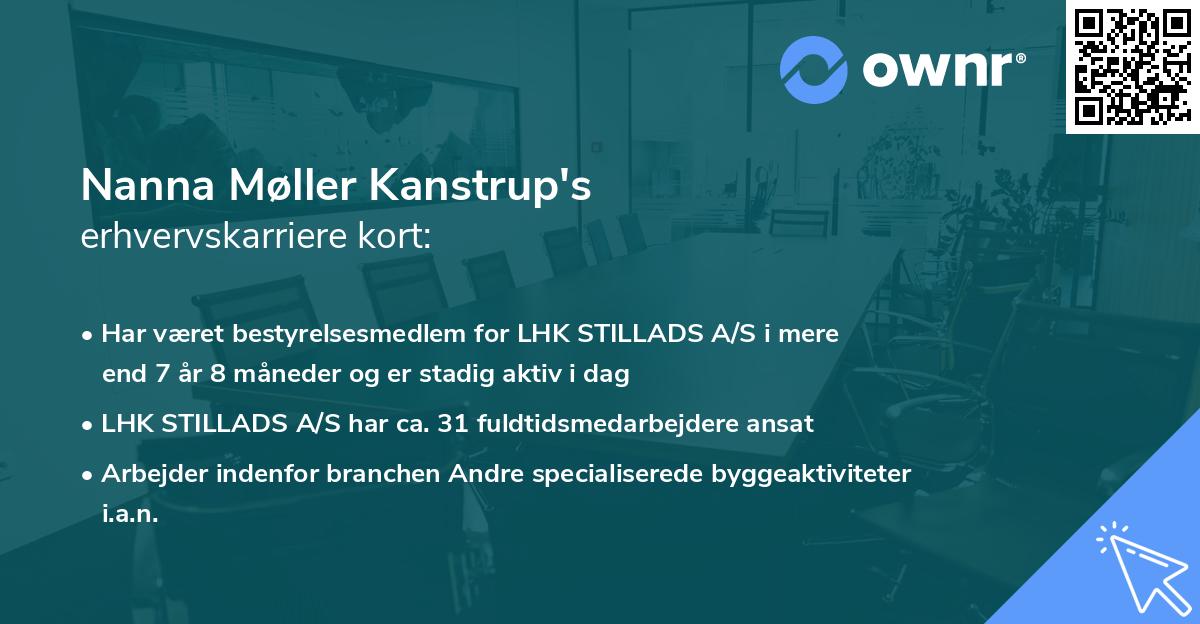 ownr®

Nanna Møller Kanstrup's
erhvervskarriere kort:

• Har været bestyrelsesmedlem for LHK STILLADS A/S i mere end 7 år 8 måneder og er stadig aktiv i dag
• LHK STILLADS A/S har ca. 31 fuldtidsmedarbejdere ansat
• Arbejder indenfor branchen Andre specialiserede byggeaktiviteter i.a.n.